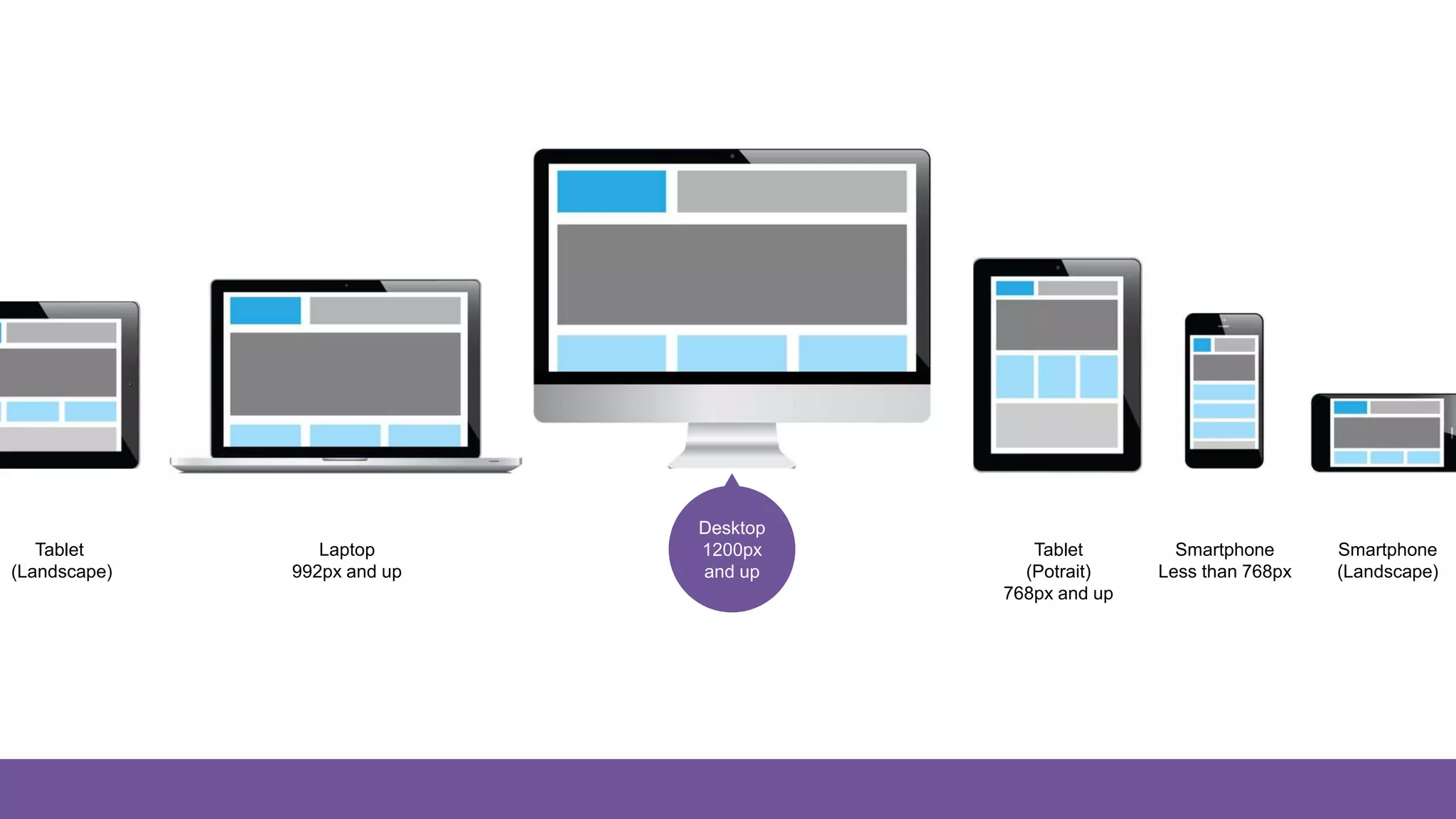 Tablet
(Landscape)

Laptop
992px and up

Desktop
1200px
and up

Tablet
(Potrait)
768px and up

Smartphone
Less than 768px

Smartphone
(Landscape)